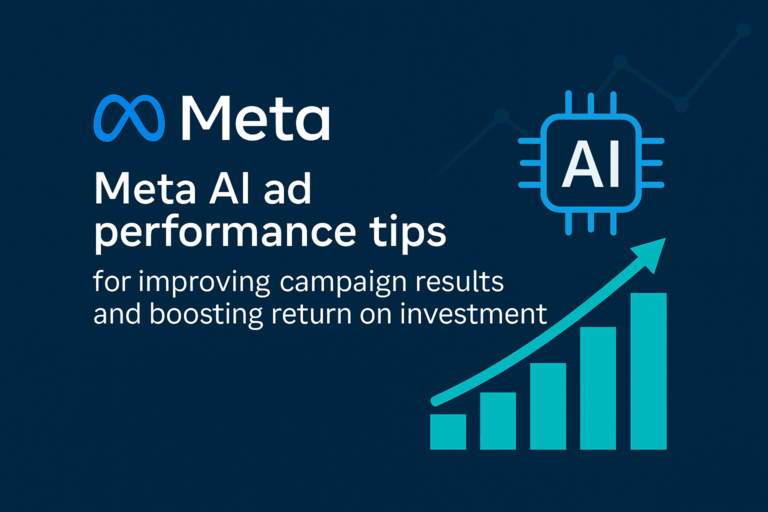 Meta

Meta AI ad performance tips

for improving campaign results and boosting return on investment

AI